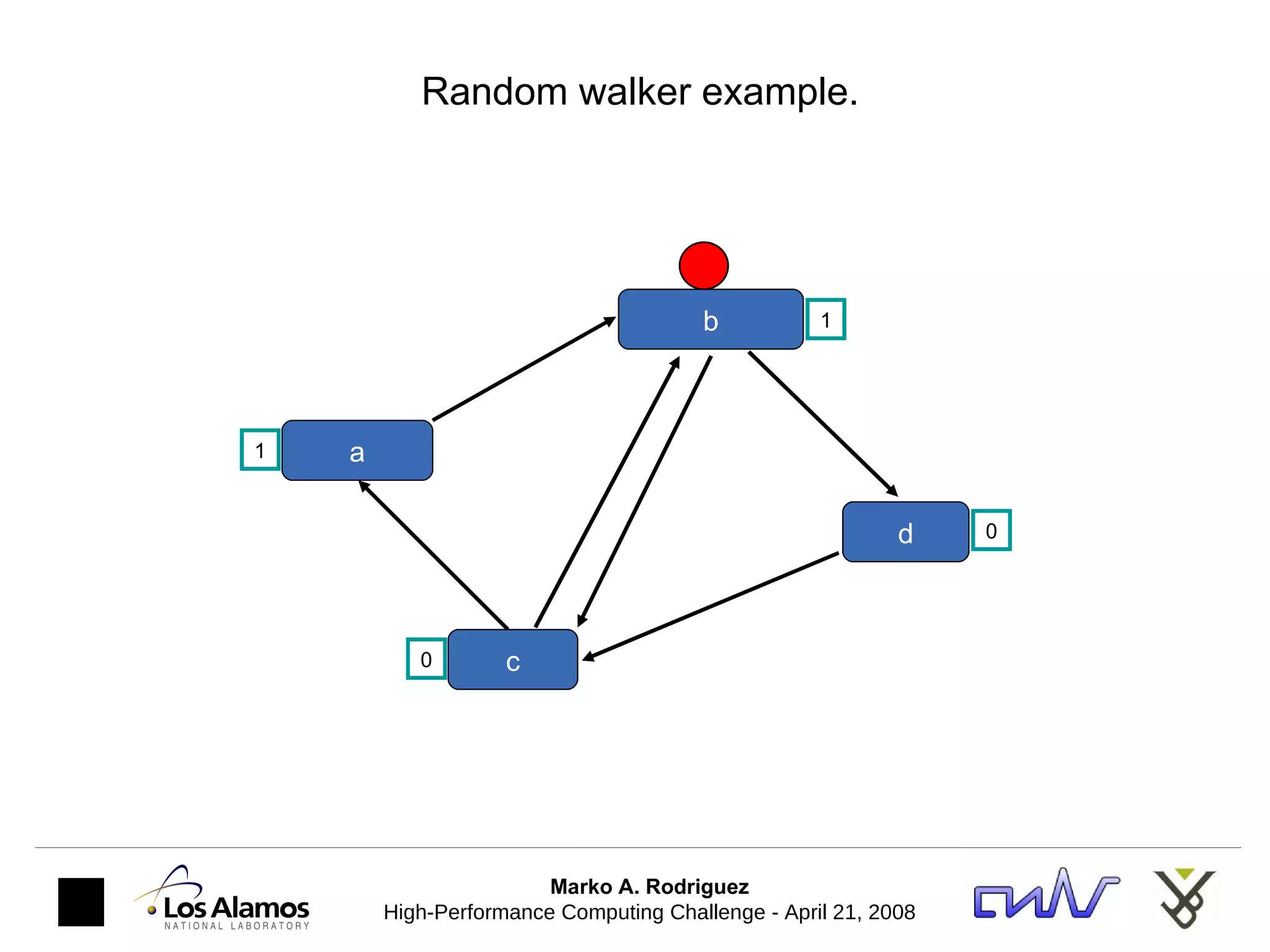 Random walker example.

b
1

1
a

d
0

0
c

Los Alamos
NATIONAL LABORATORY

Marko A. Rodriguez
High-Performance Computing Challenge - April 21, 2008